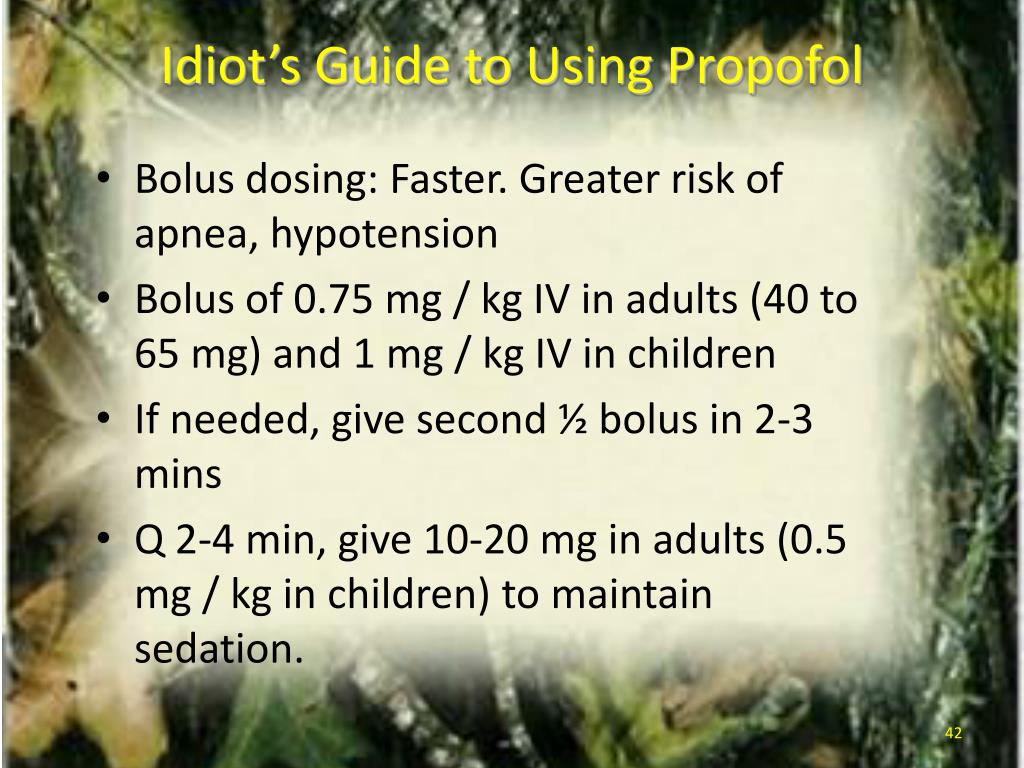 Idiot’s Guide to Using Propofol

• Bolus dosing: Faster. Greater risk of apnea, hypotension
• Bolus of 0.75 mg / kg IV in adults (40 to 65 mg) and 1 mg / kg IV in children
• If needed, give second ½ bolus in 2-3 mins
• Q 2-4 min, give 10-20 mg in adults (0.5 mg / kg in children) to maintain sedation.

42